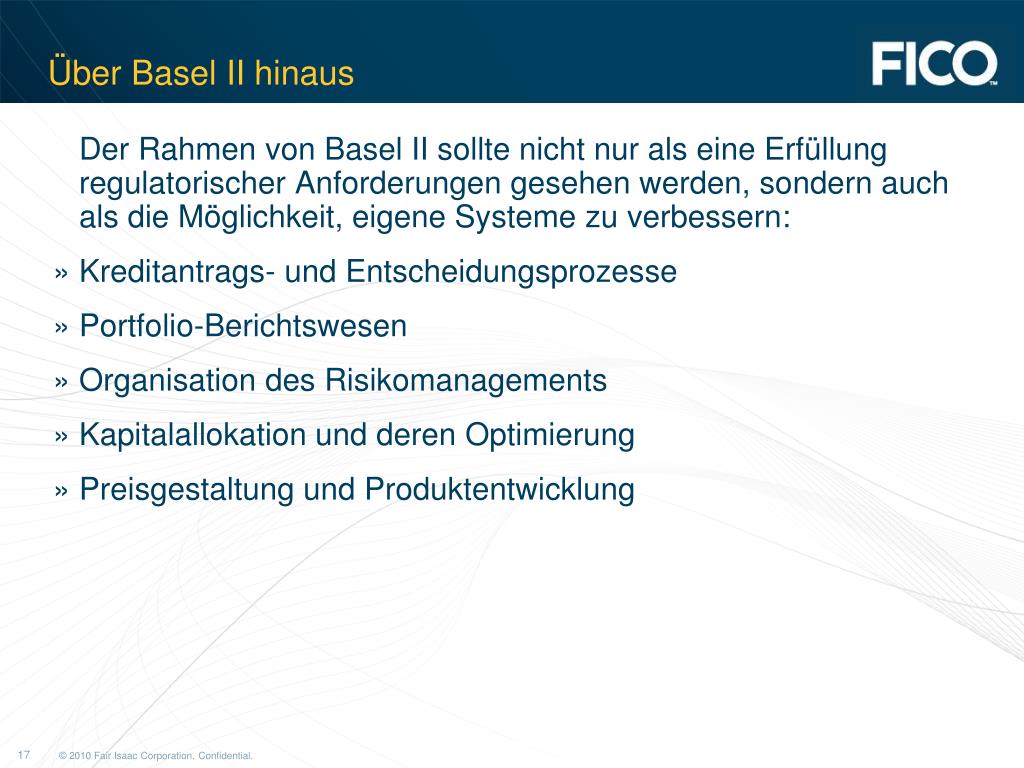 Über Basel II hinaus

FICO™

Der Rahmen von Basel II sollte nicht nur als eine Erfüllung regulatorischer Anforderungen gesehen werden, sondern auch als die Möglichkeit, eigene Systeme zu verbessern:

» Kreditantrags- und Entscheidungsprozesse

» Portfolio-Berichtswesen

» Organisation des Risikomanagements

» Kapitalallokation und deren Optimierung

» Preisgestaltung und Produktentwicklung

17 © 2010 Fair Isaac Corporation. Confidential.